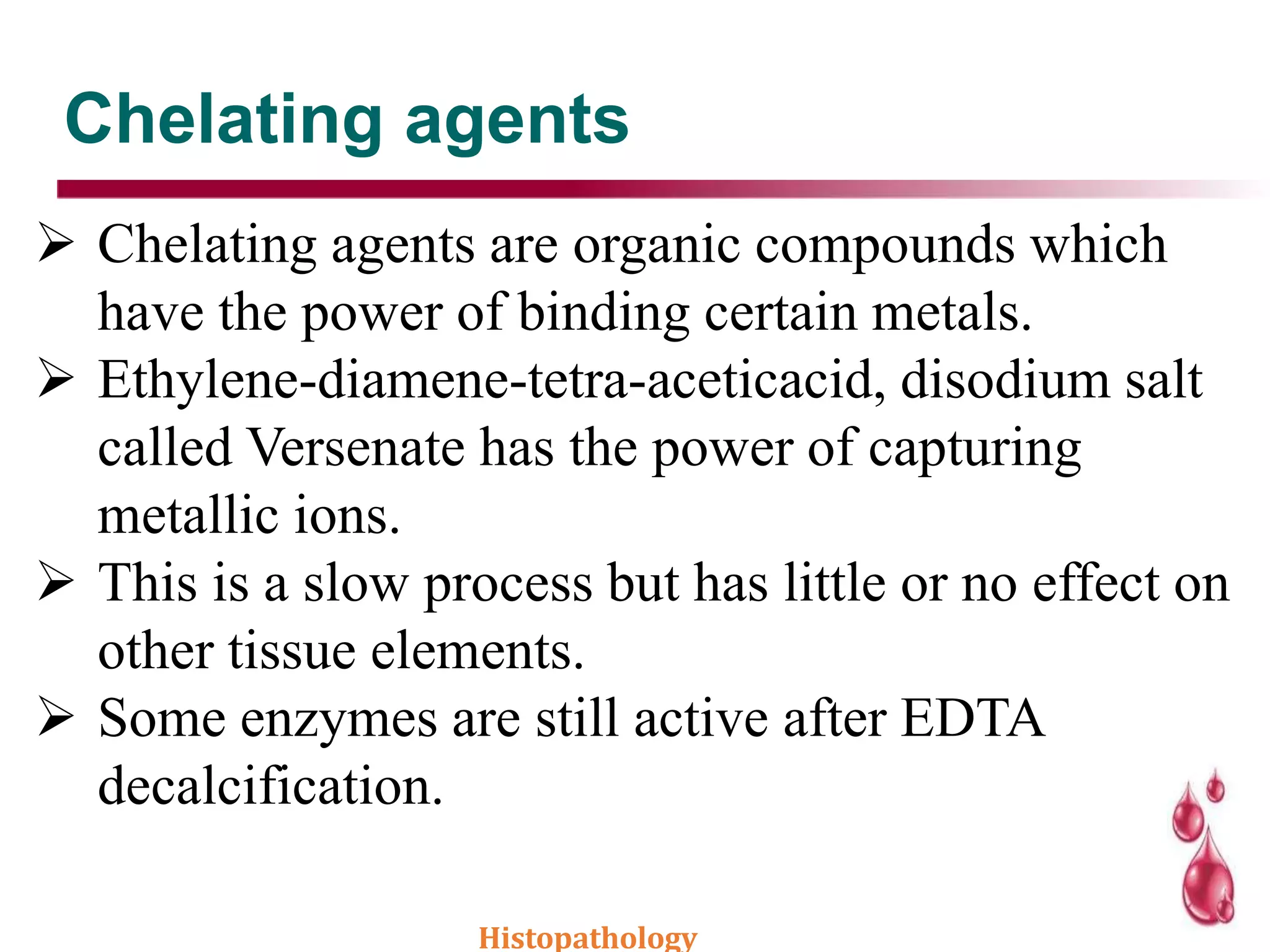 Chelating agents

➢ Chelating agents are organic compounds which have the power of binding certain metals.

➢ Ethylene-diamene-tetra-aceticacid, disodium salt called Versenate has the power of capturing metallic ions.

➢ This is a slow process but has little or no effect on other tissue elements.

➢ Some enzymes are still active after EDTA decalcification.

Histopathology